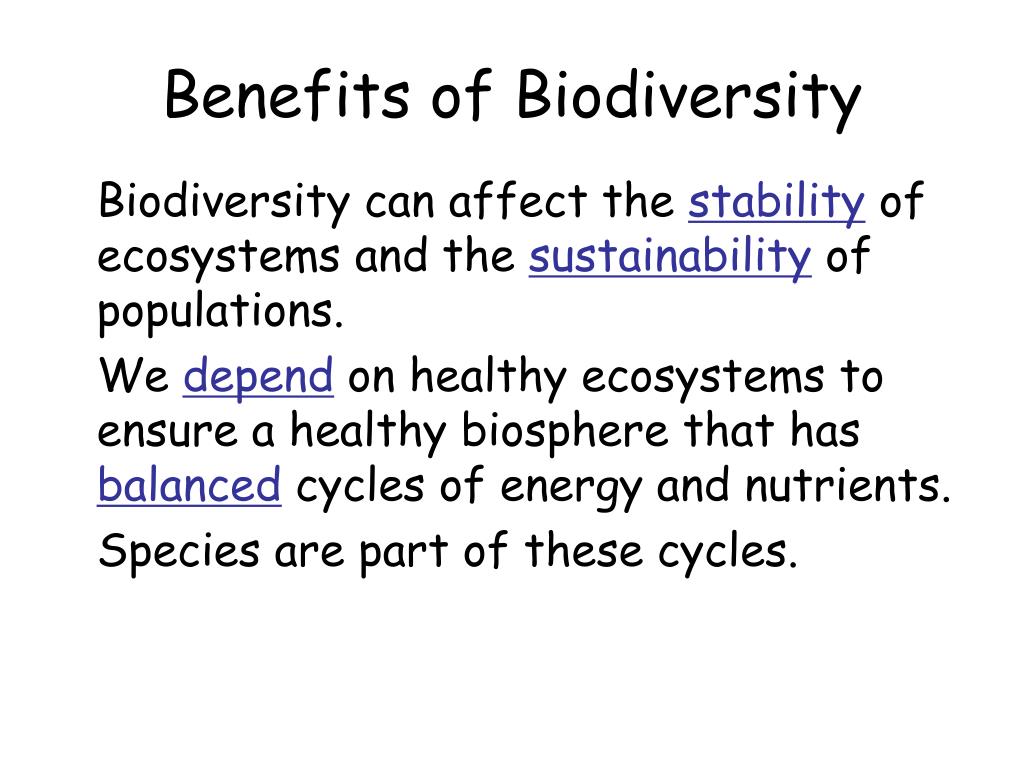 Benefits of Biodiversity

Biodiversity can affect the stability of ecosystems and the sustainability of populations.

We depend on healthy ecosystems to ensure a healthy biosphere that has balanced cycles of energy and nutrients.

Species are part of these cycles.